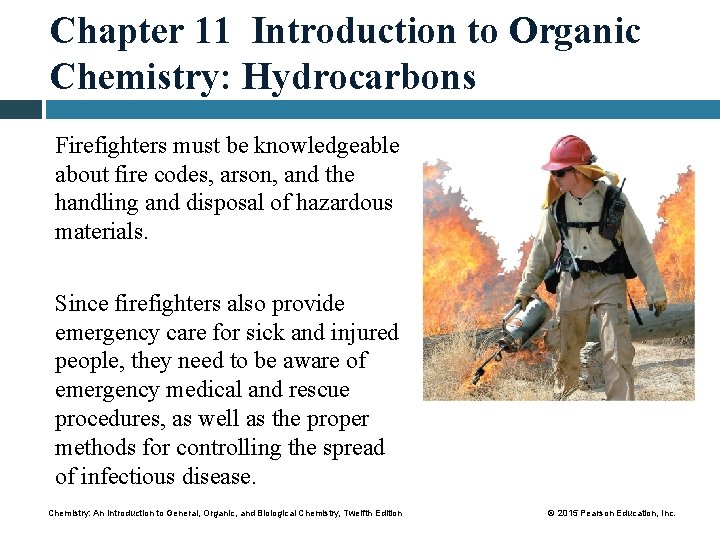 Chapter 11 Introduction to Organic Chemistry: Hydrocarbons

Firefighters must be knowledgeable about fire codes, arson, and the handling and disposal of hazardous materials.

Since firefighters also provide emergency care for sick and injured people, they need to be aware of emergency medical and rescue procedures, as well as the proper methods for controlling the spread of infectious disease.

Chemistry: An Introduction to General, Organic, and Biological Chemistry, Twelfth Edition

© 2015 Pearson Education, Inc.